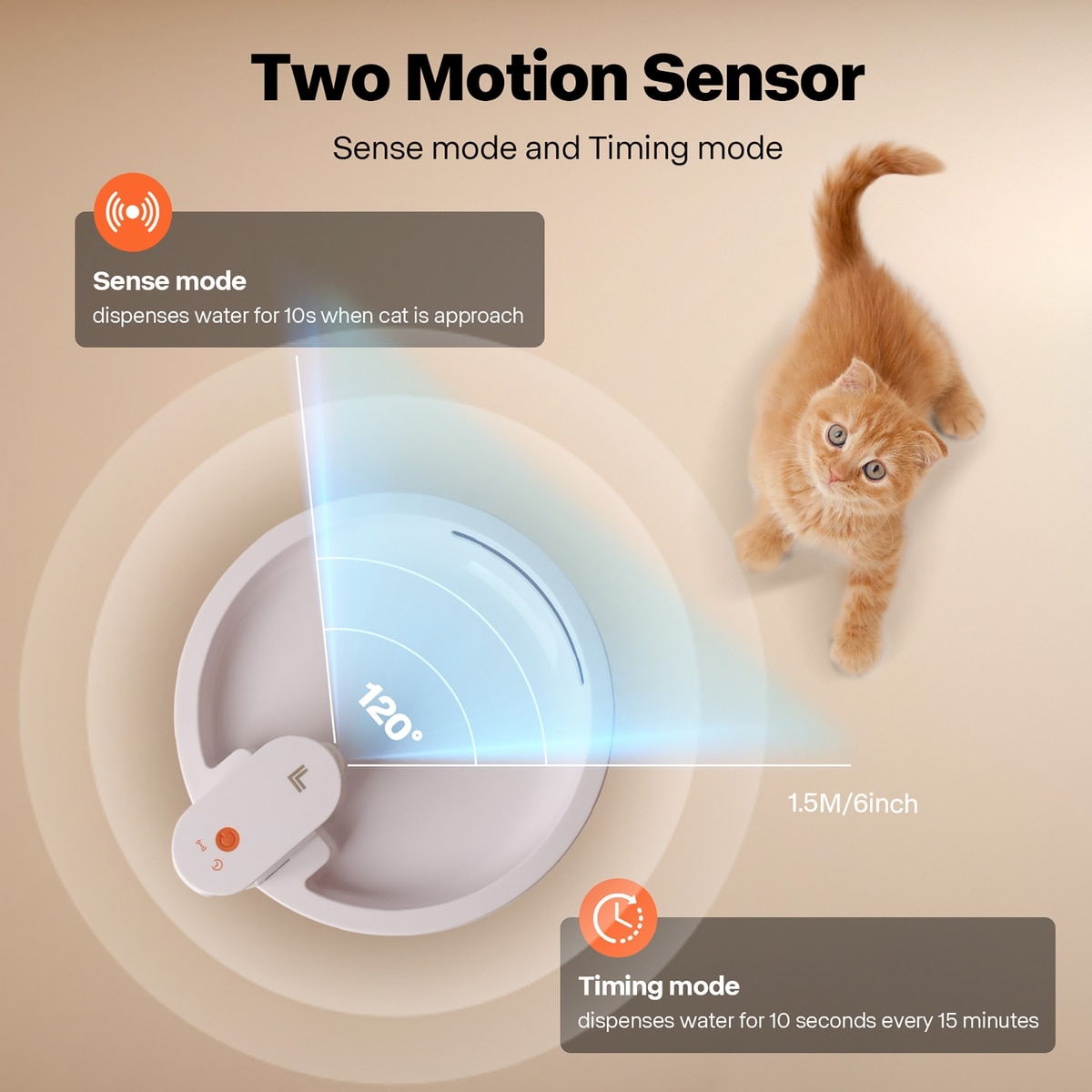 Two Motion Sensor

Sense mode and Timing mode

Sense mode
dispenses water for 10s when cat is approach

120°

1.5M/6inch

Timing mode
dispenses water for 10 seconds every 15 minutes